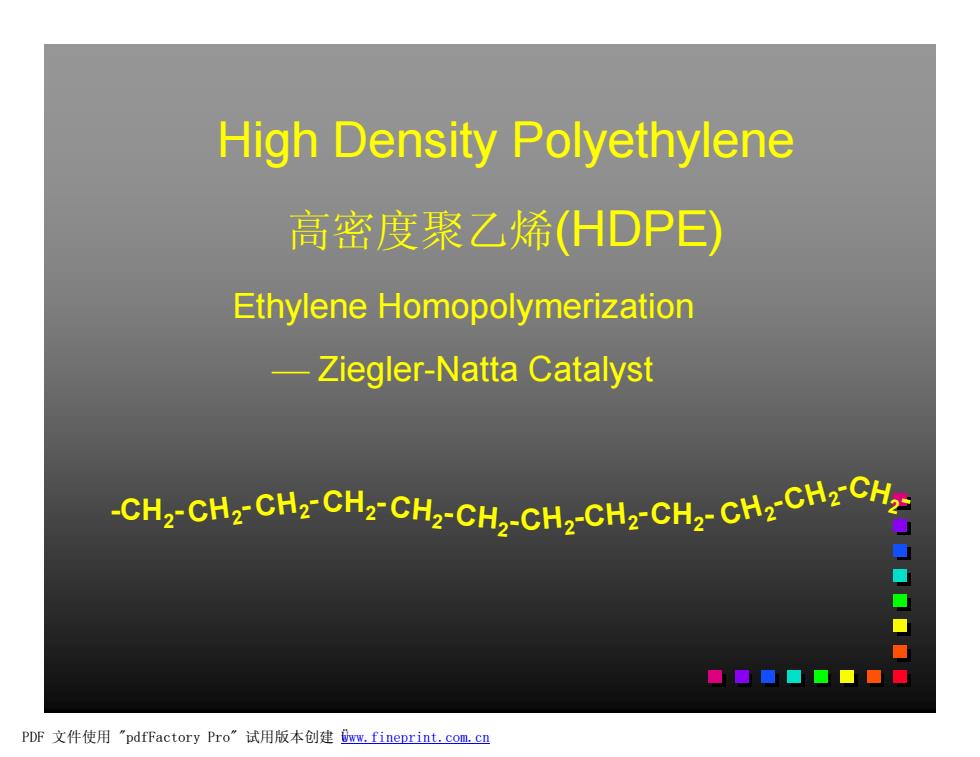 High Density Polyethylene

高密度聚乙烯(HDPE)

Ethylene Homopolymerization

— Ziegler-Natta Catalyst

$-CH_2-CH_2-CH_2-CH_2-CH_2-CH_2-CH_2-CH_2-CH_2-CH_2-CH_2-CH_2-$

PDF 文件使用 "pdfFactory Pro" 试用版本创建 www.fineprint.com.cn